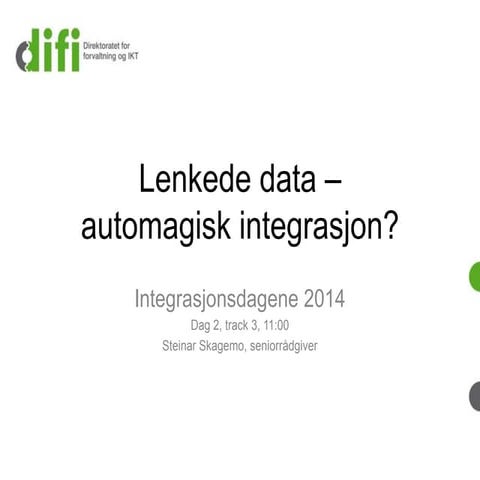 difi
Direktoratet for forvaltning og IKT

Lenkede data – automagisk integrasjon?

Integrasjonsdagene 2014
Dag 2, track 3, 11:00
Steinar Skagemo, seniorrådgiver